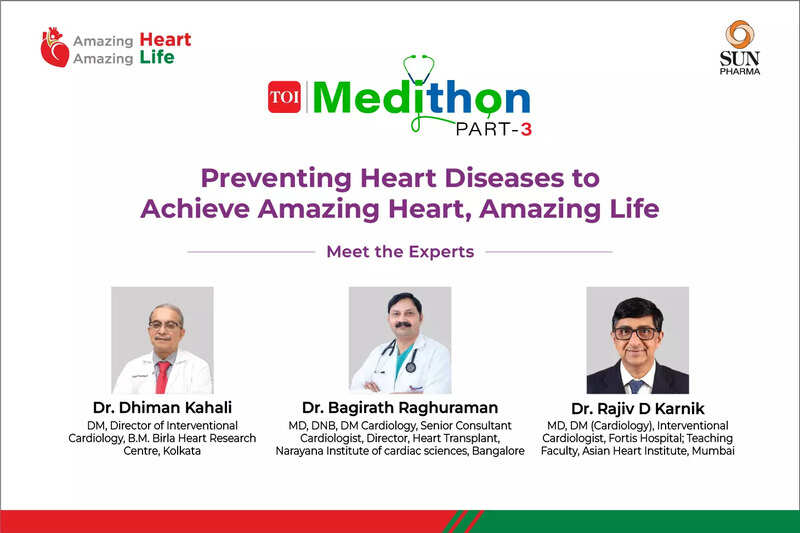 Amazing Heart
Amazing Life

SUN PHARMA

TOI Medithon PART-3

Preventing Heart Diseases to Achieve Amazing Heart, Amazing Life

Meet the Experts

Dr. Dhiman Kahali
DM, Director of Interventional Cardiology, B.M. Birla Heart Research Centre, Kolkata

Dr. Bagirath Raghuraman
MD, DNB, DM Cardiology, Senior Consultant Cardiologist, Director, Heart Transplant, Narayana Institute of cardiac sciences, Bangalore

Dr. Rajiv D Karnik
MD, DM (Cardiology), Interventional Cardiologist, Fortis Hospital; Teaching Faculty, Asian Heart Institute, Mumbai